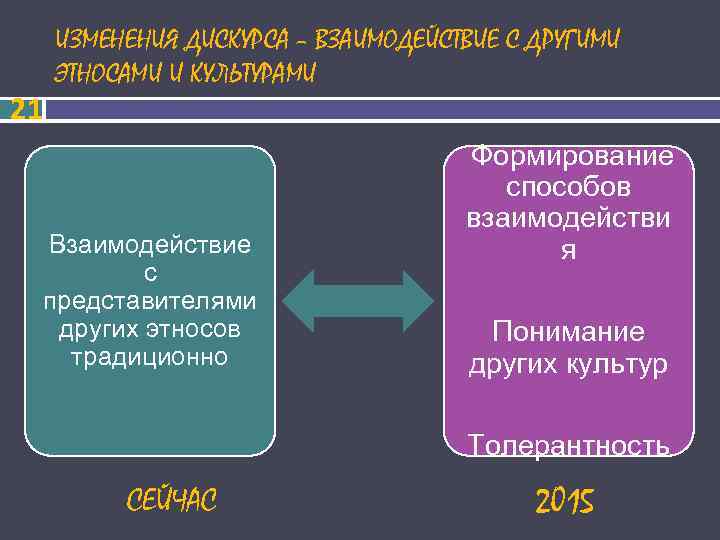 ИЗМЕНЕНИЯ ДИСКУРСА – ВЗАИМОДЕЙСТВИЕ С ДРУГИМИ ЭТНОСАМИ И КУЛЬТУРАМИ

21

Взаимодействие с представителями других этносов традиционно

Формирование способов взаимодействия

Понимание других культур

Толерантность

СЕЙЧАС

2015